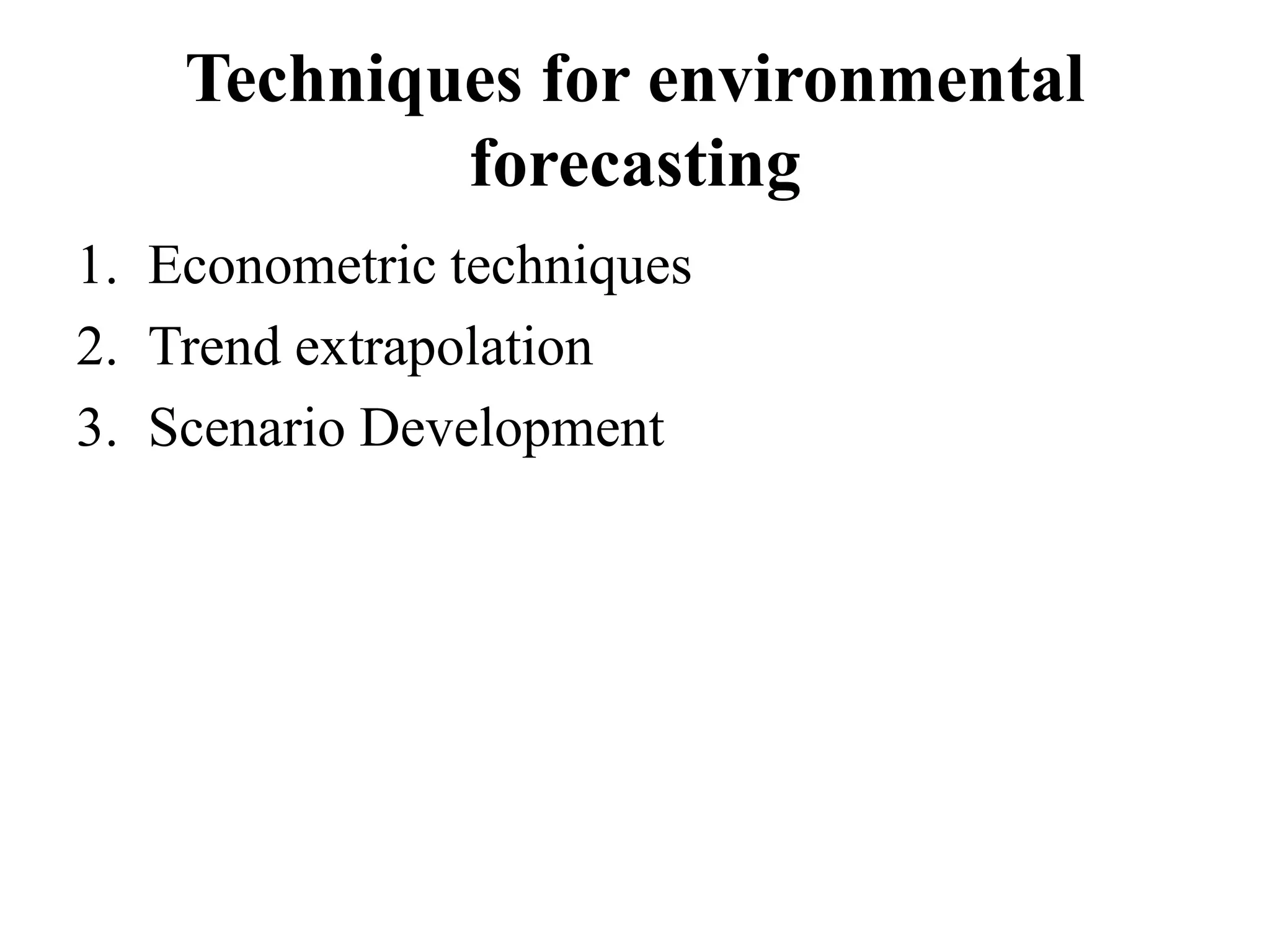 Techniques for environmental forecasting

1. Econometric techniques
2. Trend extrapolation
3. Scenario Development